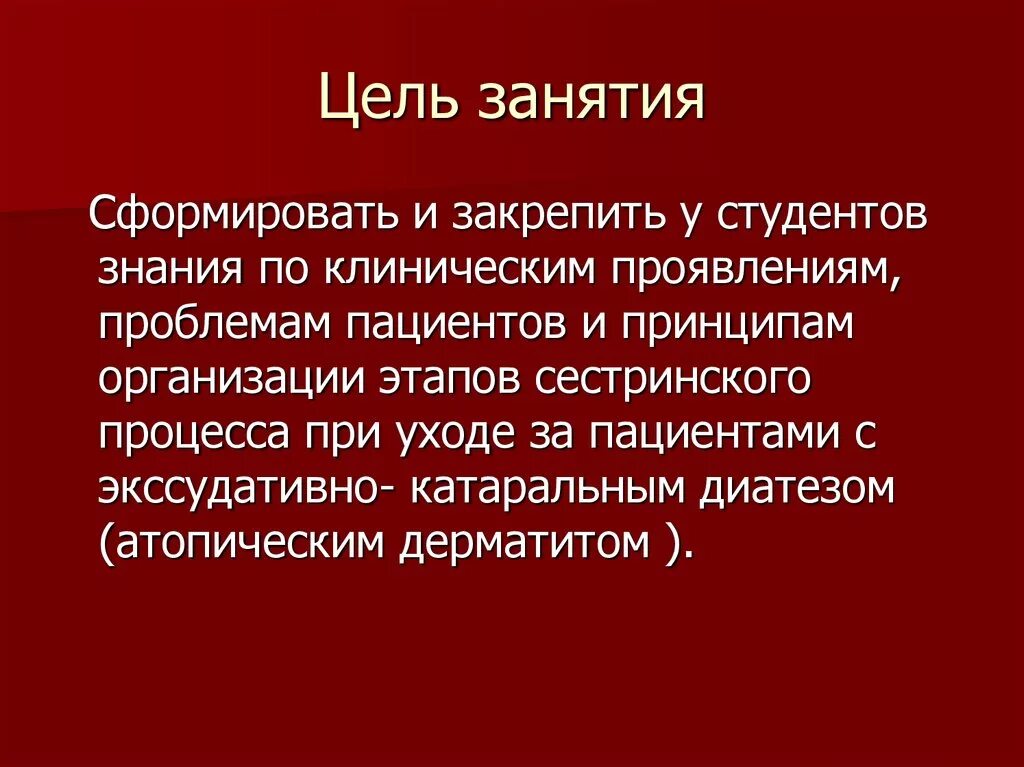 Цель занятия

Сформировать и закрепить у студентов знания по клиническим проявлениям, проблемам пациентов и принципам организации этапов сестринского процесса при уходе за пациентами с экссудативно- катаральным диатезом (атопическим дерматитом ).